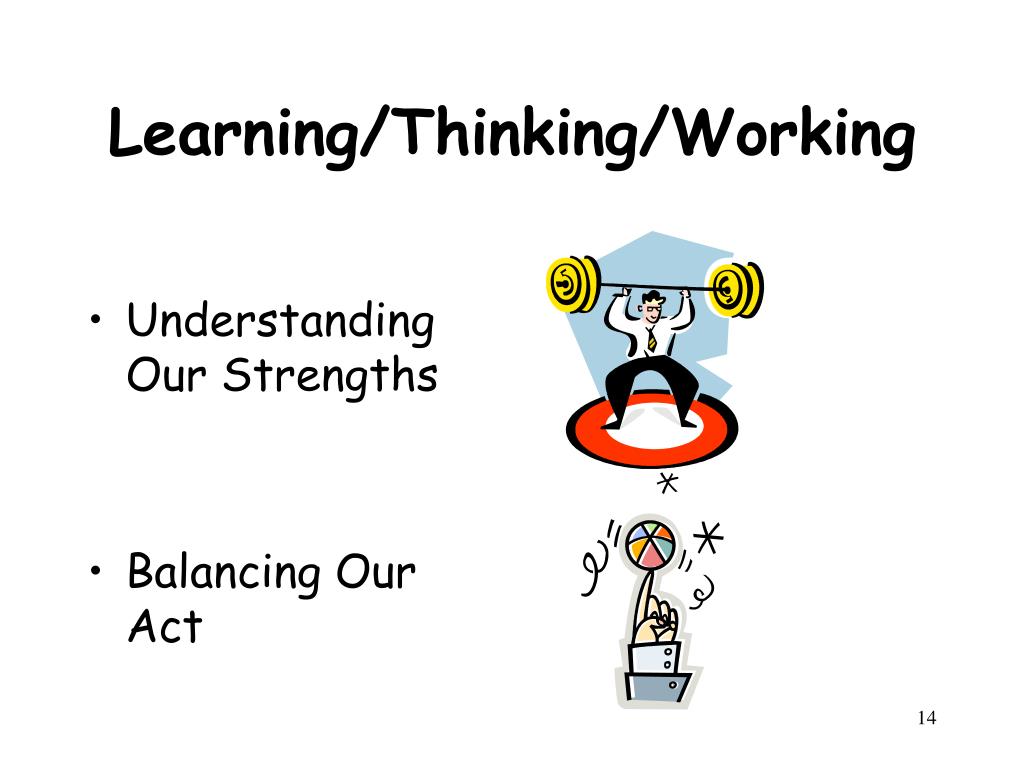 Learning/Thinking/Working

• Understanding Our Strengths

• Balancing Our Act

14